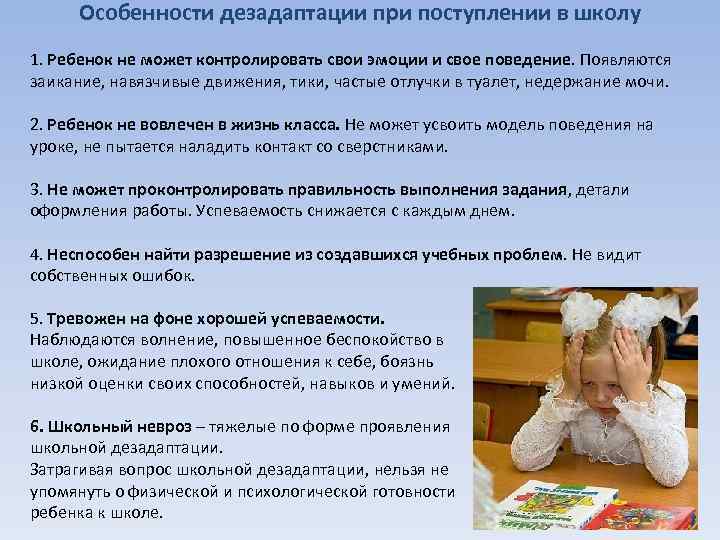 Особенности дезадаптации при поступлении в школу

1. Ребенок не может контролировать свои эмоции и свое поведение. Появляются заикание, навязчивые движения, тики, частые отлучки в туалет, недержание мочи.

2. Ребенок не вовлечен в жизнь класса. Не может усвоить модель поведения на уроке, не пытается наладить контакт со сверстниками.

3. Не может проконтролировать правильность выполнения задания, детали оформления работы. Успеваемость снижается с каждым днем.

4. Неспособен найти разрешение из создавшихся учебных проблем. Не видит собственных ошибок.

5. Тревожен на фоне хорошей успеваемости.
Наблюдаются волнение, повышенное беспокойство в школе, ожидание плохого отношения к себе, боязнь низкой оценки своих способностей, навыков и умений.

6. Школьный невроз – тяжелые по форме проявления школьной дезадаптации.
Затрагивая вопрос школьной дезадаптации, нельзя не упомянуть о физической и психологической готовности ребенка к школе.